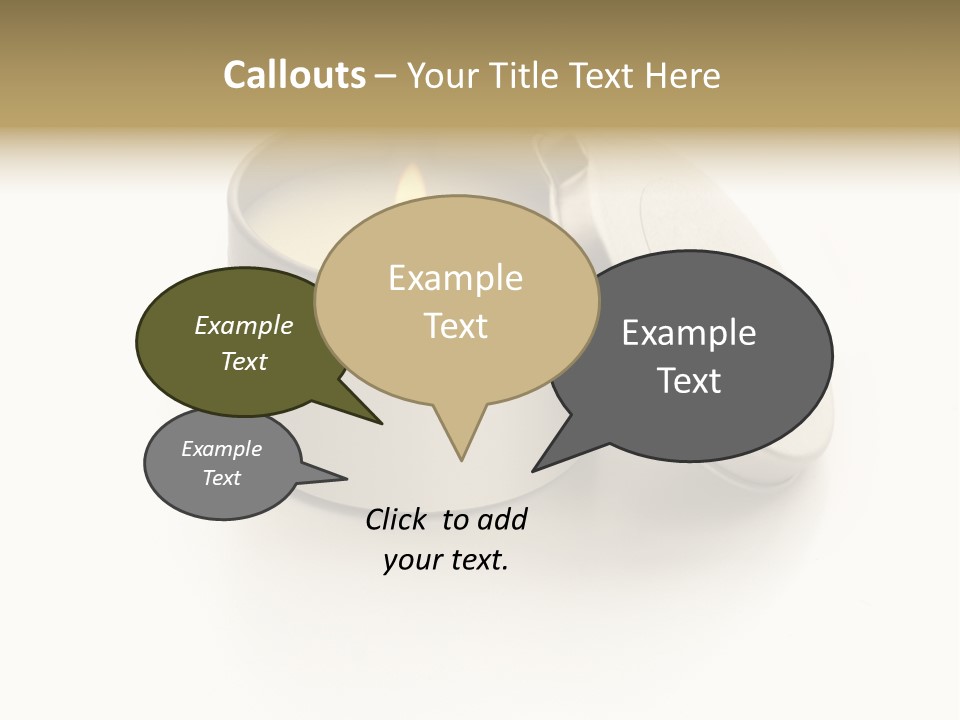 Callouts – Your Title Text Here

Example Text

Example Text

Example Text

Example Text

Click to add your text.